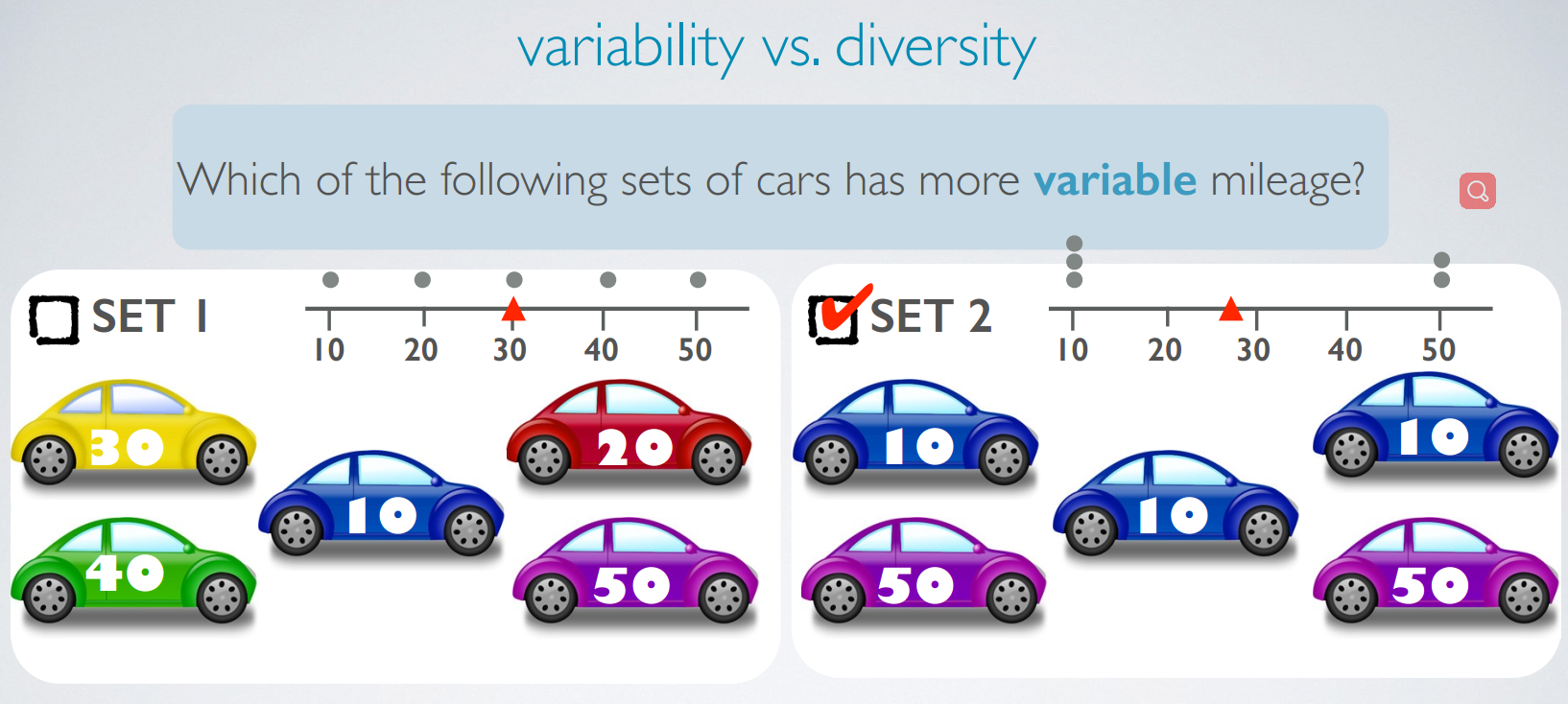 variability vs. diversity

Which of the following sets of cars has more **variable** mileage?

SET 1

10 20 30 40 50

30 20 10 40 50

SET 2

10 20 30 40 50

10 10 10 50 50